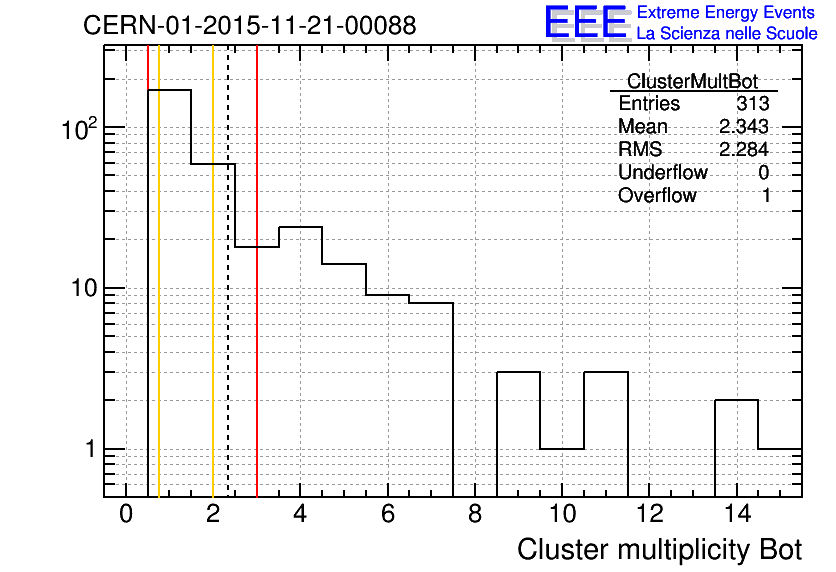 CERN-01-2015-11-21-00088

EEE Extreme Energy Events
La Scienza nelle Scuole

| ClusterMultBot | |
|---|---|
| Entries | 313 |
| Mean | 2.343 |
| RMS | 2.284 |
| Underflow | 0 |
| Overflow | 1 |

$10^2$
10
1

0 2 4 6 8 10 12 14

Cluster multiplicity Bot